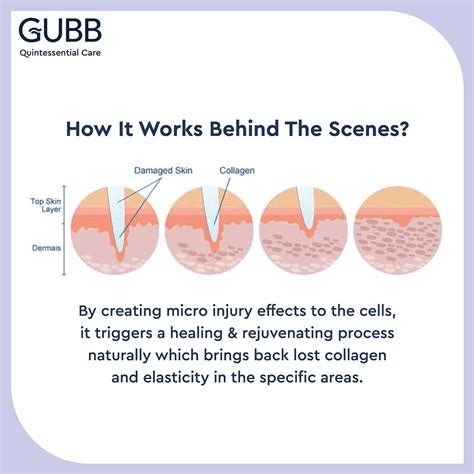 GUBB
Quintessential Care

How It Works Behind The Scenes?

Damaged Skin

Collagen

Top Skin Layer

Dermais

By creating micro injury effects to the cells, it triggers a healing & rejuvenating process naturally which brings back lost collagen and elasticity in the specific areas.